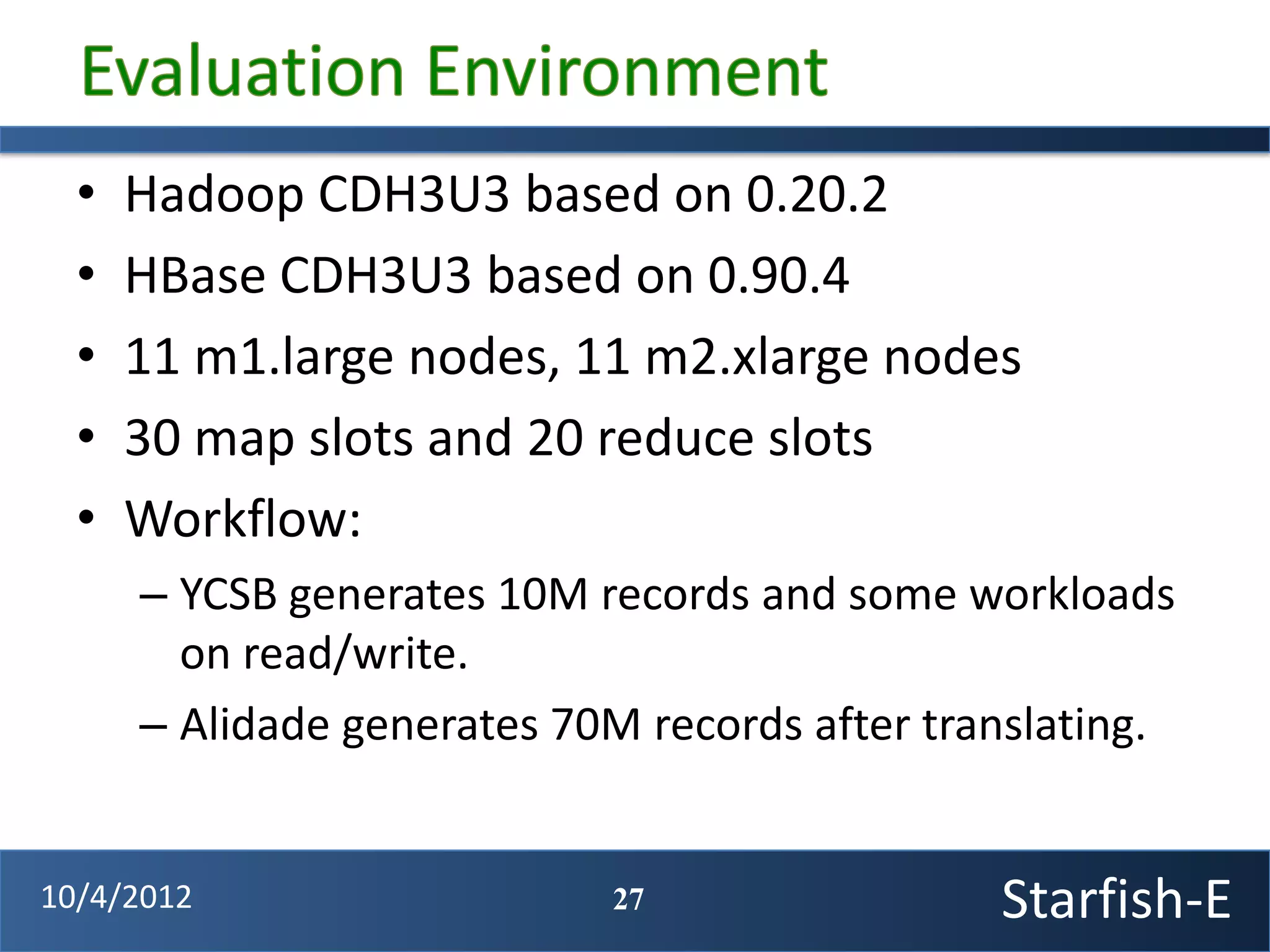 Evaluation Environment

• Hadoop CDH3U3 based on 0.20.2
• HBase CDH3U3 based on 0.90.4
• 11 m1.large nodes, 11 m2.xlarge nodes
• 30 map slots and 20 reduce slots
• Workflow:
– YCSB generates 10M records and some workloads on read/write.
– Alidade generates 70M records after translating.

10/4/2012

27

Starfish-E